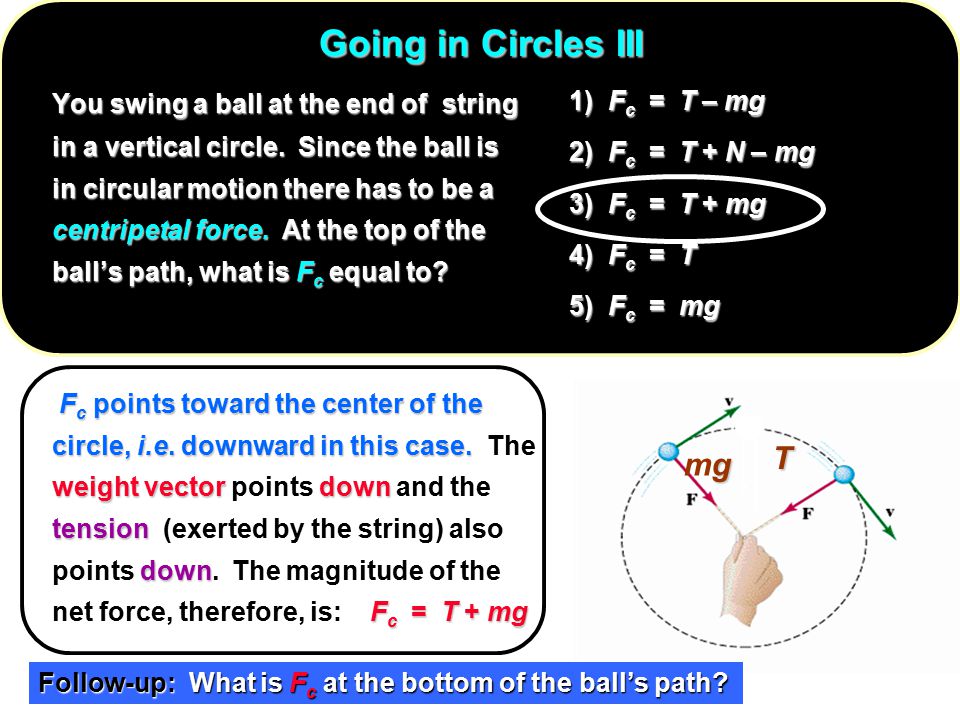 Going in Circles III

You swing a ball at the end of string in a vertical circle. Since the ball is in circular motion there has to be a centripetal force. At the top of the ball's path, what is $F_c$ equal to?

1) $F_c = T - mg$

2) $F_c = T + N - mg$

3) $F_c = T + mg$

4) $F_c = T$

5) $F_c = mg$

$F_c$ points toward the center of the circle, i.e. downward in this case. The weight vector points down and the tension (exerted by the string) also points down. The magnitude of the net force, therefore, is: $F_c = T + mg$

v

mg

T

F

F

v

Follow-up: What is $F_c$ at the bottom of the ball's path?